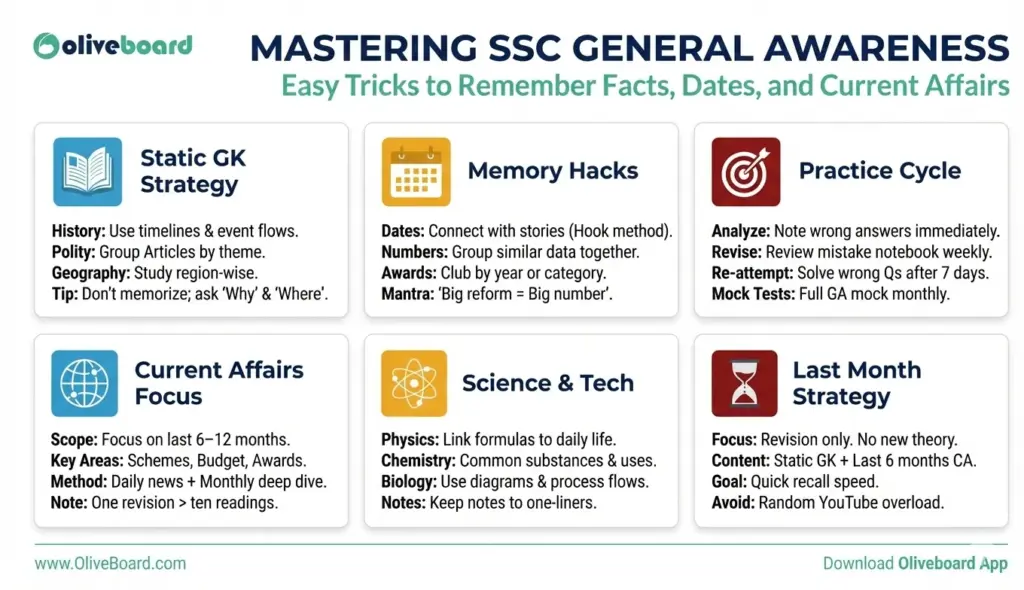 oliveboard

MASTERING SSC GENERAL AWARENESS
Easy Tricks to Remember Facts, Dates, and Current Affairs

Static GK Strategy

History: Use timelines & event flows.
Polity: Group Articles by theme.
Geography: Study region-wise.
Tip: Don't memorize; ask 'Why' & 'Where'.

Memory Hacks

Dates: Connect with stories (Hook method).
Numbers: Group similar data together.
Awards: Club by year or category.
Mantra: 'Big reform = Big number'.

Practice Cycle

Analyze: Note wrong answers immediately.
Revise: Review mistake notebook weekly.
Re-attempt: Solve wrong Qs after 7 days.
Mock Tests: Full GA mock monthly.

Current Affairs Focus

Scope: Focus on last 6–12 months.
Key Areas: Schemes, Budget, Awards.
Method: Daily news + Monthly deep dive.
Note: One revision > ten readings.

Science & Tech

Physics: Link formulas to daily life.
Chemistry: Common substances & uses.
Biology: Use diagrams & process flows.
Notes: Keep notes to one-liners.

Last Month Strategy

Focus: Revision only. No new theory.
Content: Static GK + Last 6 months CA.
Goal: Quick recall speed.
Avoid: Random YouTube overload.

www.OliveBoard.com

Download Oliveboard App